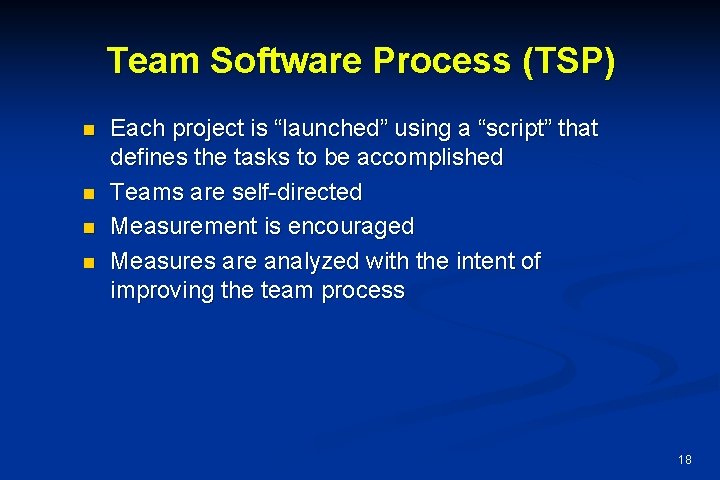 Team Software Process (TSP)

- Each project is “launched” using a “script” that defines the tasks to be accomplished
- Teams are self-directed
- Measurement is encouraged
- Measures are analyzed with the intent of improving the team process

18